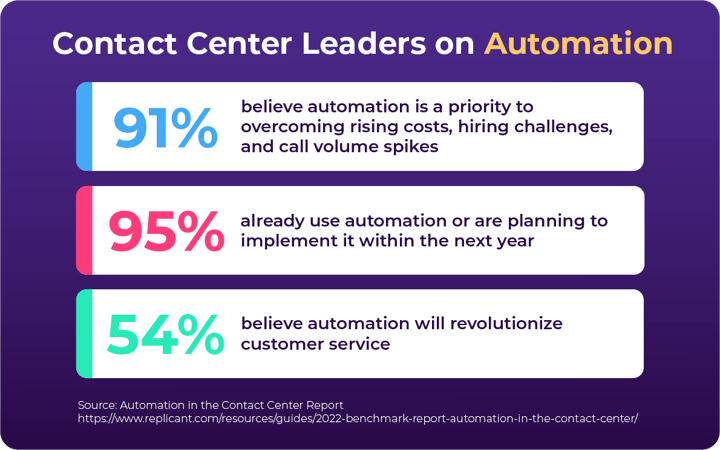 Contact Center Leaders on Automation

91% believe automation is a priority to overcoming rising costs, hiring challenges, and call volume spikes

95% already use automation or are planning to implement it within the next year

54% believe automation will revolutionize customer service

Source: Automation in the Contact Center Report
https://www.replicant.com/resources/guides/2022-benchmark-report-automation-in-the-contact-center/